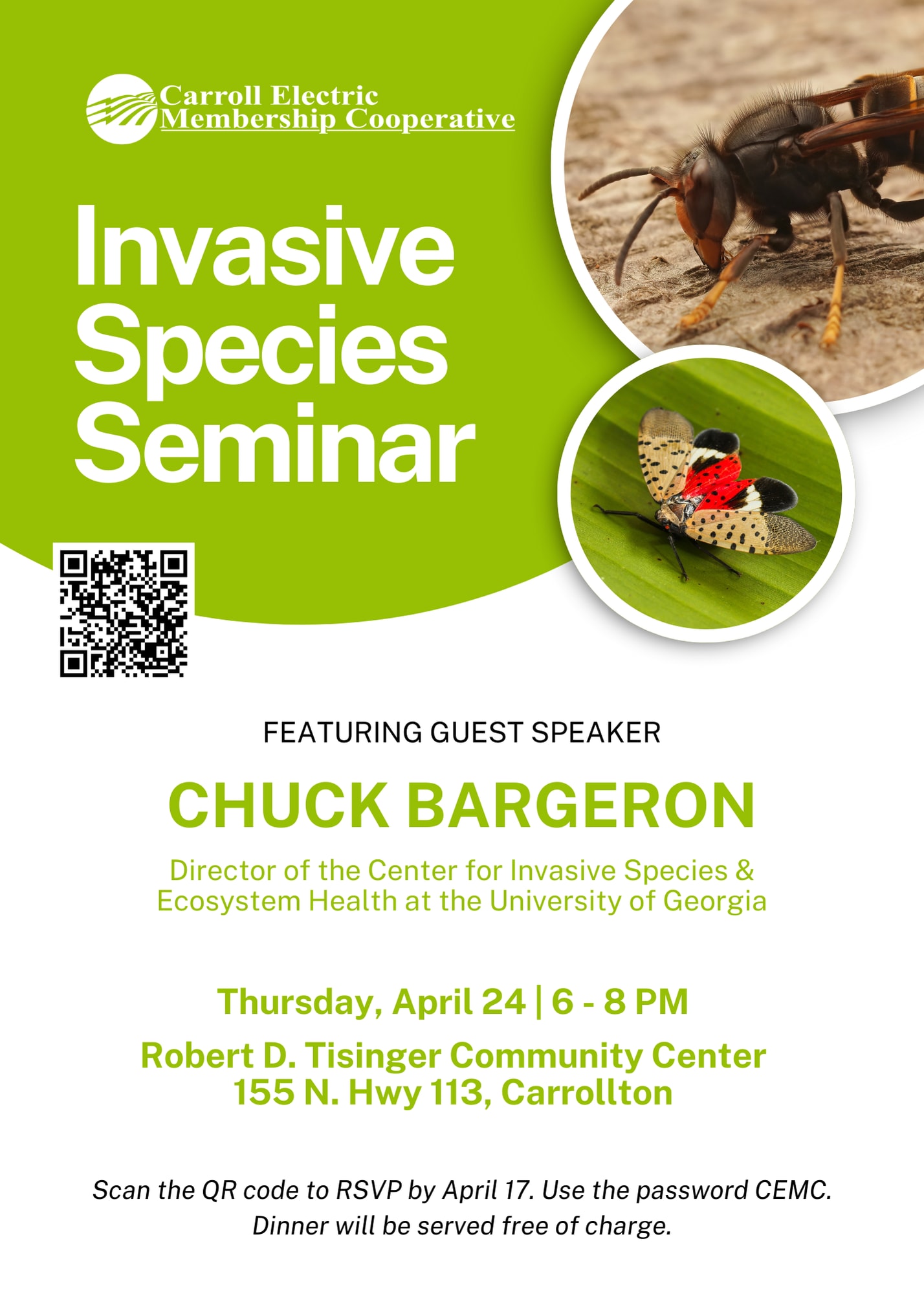 Carroll Electric Membership Cooperative

Invasive Species Seminar

FEATURING GUEST SPEAKER

CHUCK BARGERON

Director of the Center for Invasive Species & Ecosystem Health at the University of Georgia

Thursday, April 24 | 6 - 8 PM

Robert D. Tisinger Community Center
155 N. Hwy 113, Carrollton

Scan the QR code to RSVP by April 17. Use the password CEMC. Dinner will be served free of charge.